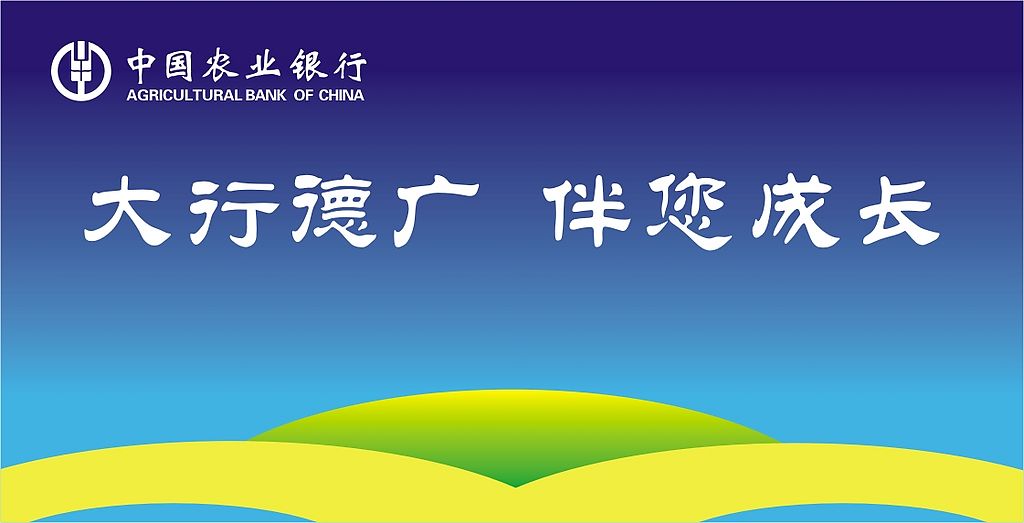 中国农业银行
AGRICULTURAL BANK OF CHINA

大行德广 伴您成长